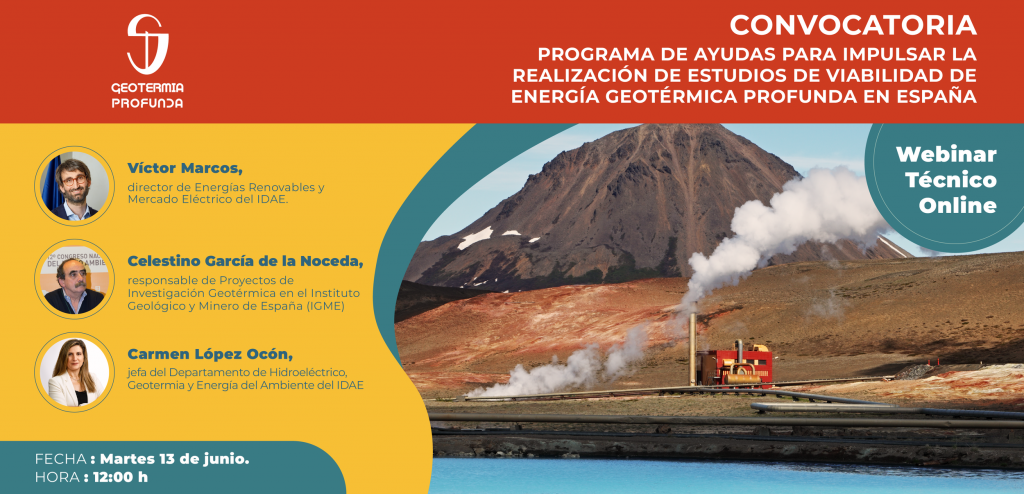 GEOTERMIA PROFUNDA

CONVOCATORIA

PROGRAMA DE AYUDAS PARA IMPULSAR LA REALIZACIÓN DE ESTUDIOS DE VIABILIDAD DE ENERGÍA GEOTÉRMICA PROFUNDA EN ESPAÑA

Víctor Marcos,
director de Energías Renovables y Mercado Eléctrico del IDAE.

Celestino García de la Noceda,
responsable de Proyectos de Investigación Geotérmica en el Instituto Geológico y Minero de España (IGME)

Carmen López Ocón,
jefa del Departamento de Hidroeléctrico, Geotermia y Energía del Ambiente del IDAE

Webinar Técnico Online

FECHA : Martes 13 de junio.
HORA : 12:00 h